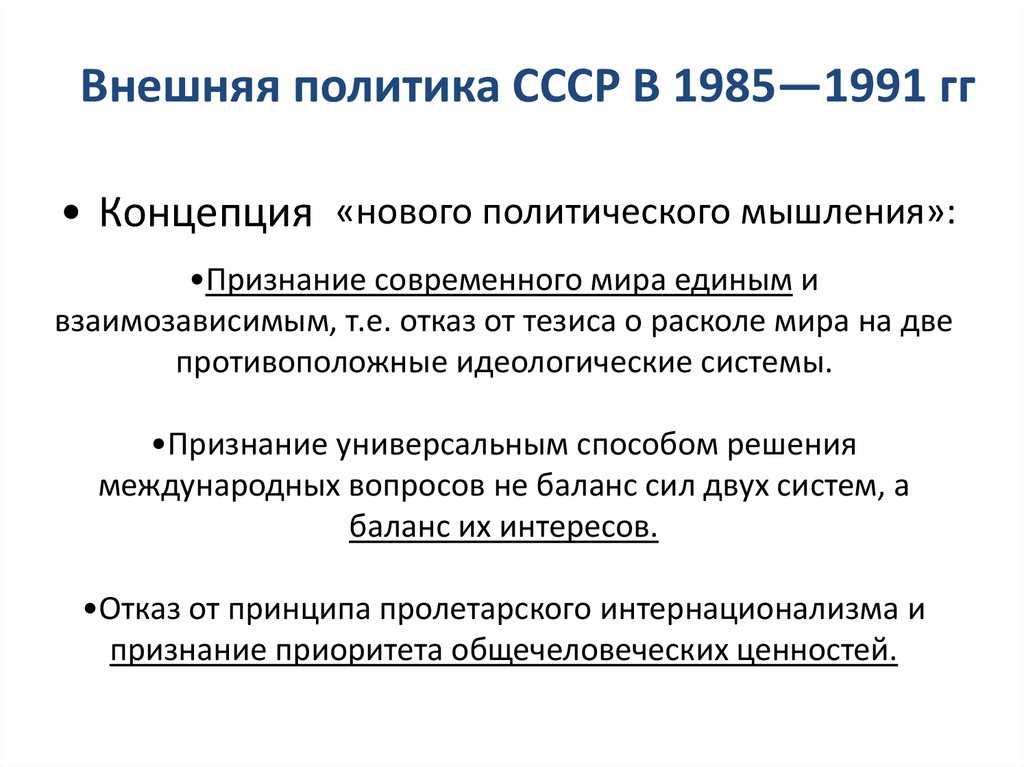 Внешняя политика СССР В 1985—1991 гг

• Концепция «нового политического мышления»:

•Признание современного мира единым и взаимозависимым, т.е. отказ от тезиса о расколе мира на две противоположные идеологические системы.

•Признание универсальным способом решения международных вопросов не баланс сил двух систем, а баланс их интересов.

•Отказ от принципа пролетарского интернационализма и признание приоритета общечеловеческих ценностей.